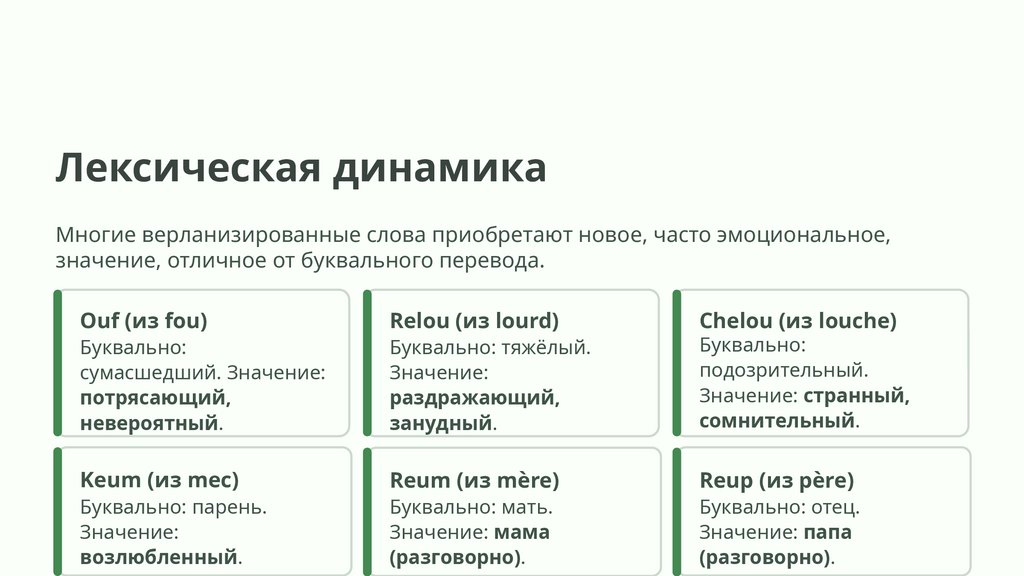 Лексическая динамика

Многие верланизированные слова приобретают новое, часто эмоциональное, значение, отличное от буквального перевода.

Ouf (из fou)
Буквально: сумасшедший. Значение: потрясающий, невероятный.

Relou (из lourd)
Буквально: тяжёлый. Значение: раздражающий, занудный.

Chelou (из louche)
Буквально: подозрительный. Значение: странный, сомнительный.

Keum (из mec)
Буквально: парень. Значение: возлюбленный.

Reum (из mère)
Буквально: мать. Значение: мама (разговорно).

Reup (из père)
Буквально: отец. Значение: папа (разговорно).